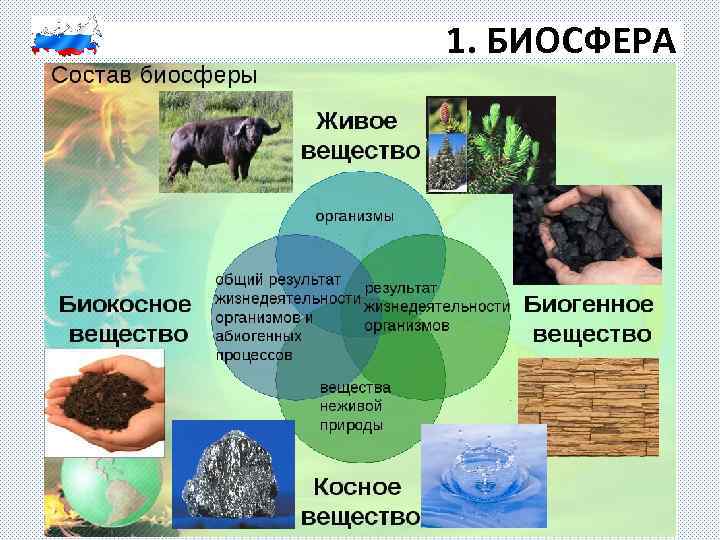 1. БИОСФЕРА

Состав биосферы

Живое вещество

организмы

Биокосное вещество

общий результат жизнедеятельности организмов и абиогенных процессов

результат жизнедеятельности организмов

Биогенное вещество

вещества неживой природы

Косное вещество